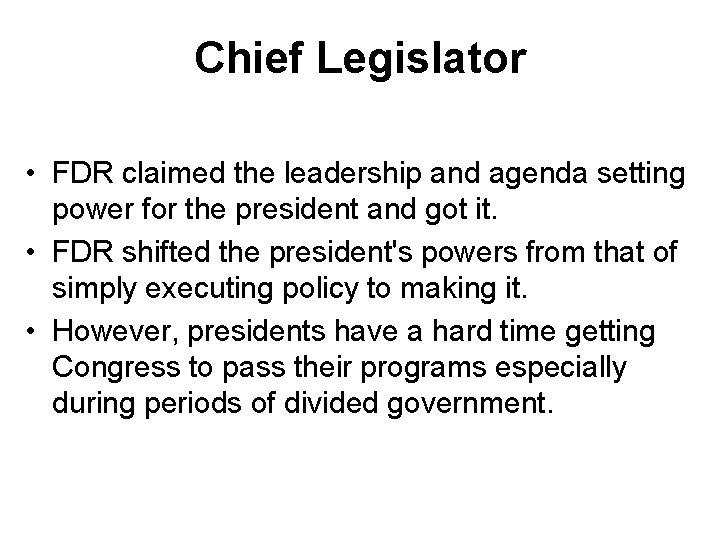 Chief Legislator

• FDR claimed the leadership and agenda setting power for the president and got it.
• FDR shifted the president's powers from that of simply executing policy to making it.
• However, presidents have a hard time getting Congress to pass their programs especially during periods of divided government.